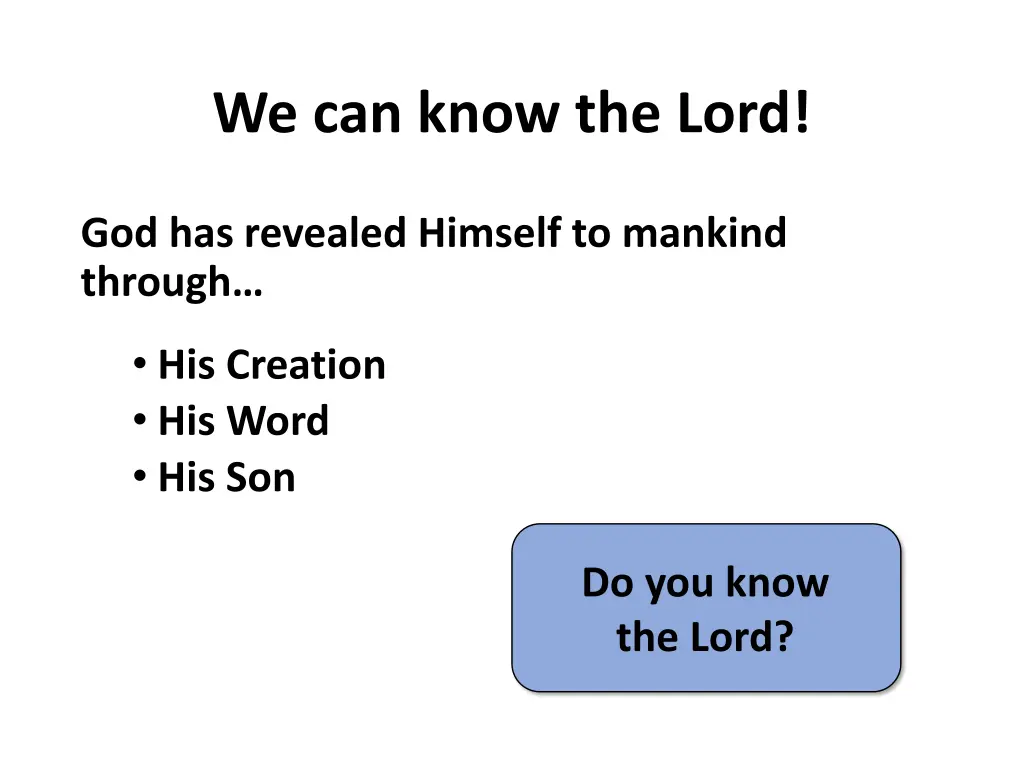 We can know the Lord!

God has revealed Himself to mankind through…

• His Creation
• His Word
• His Son

Do you know the Lord?